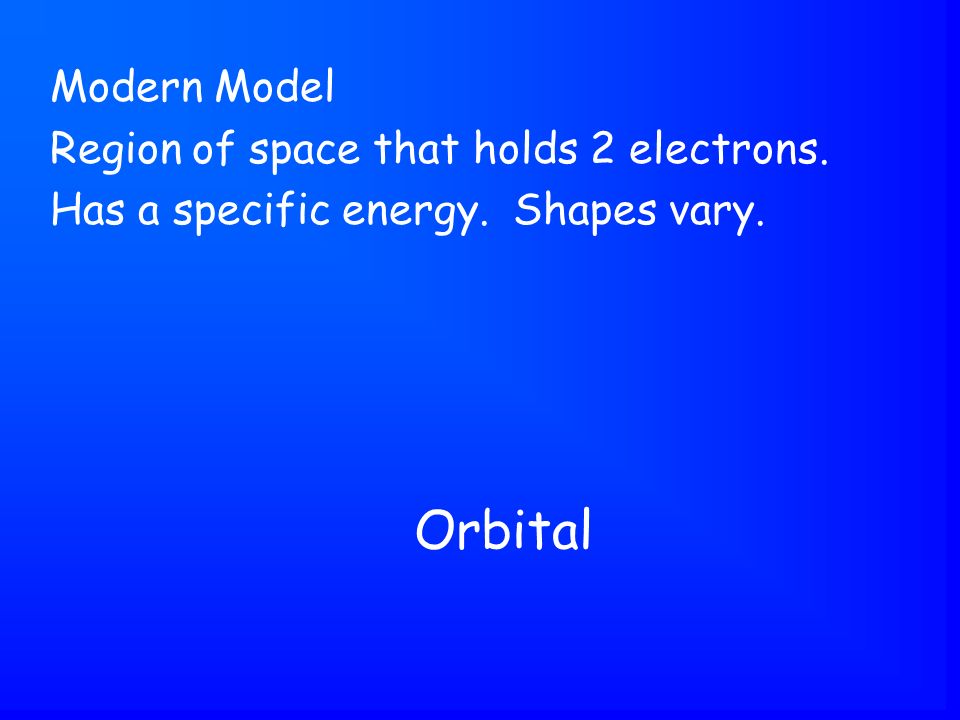 Modern Model
Region of space that holds 2 electrons.
Has a specific energy. Shapes vary.

Orbital